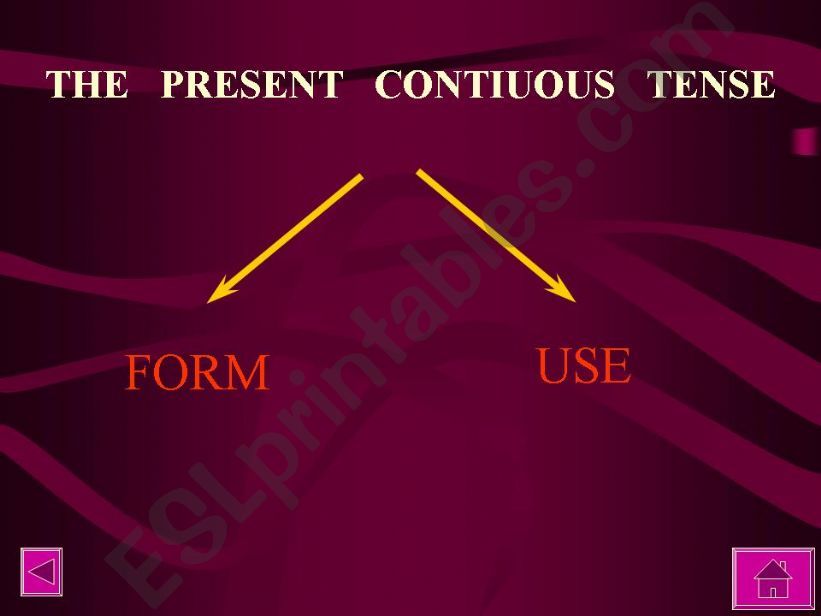 THE PRESENT CONTIUOUS TENSE

FORM

USE

ESLprintables.com